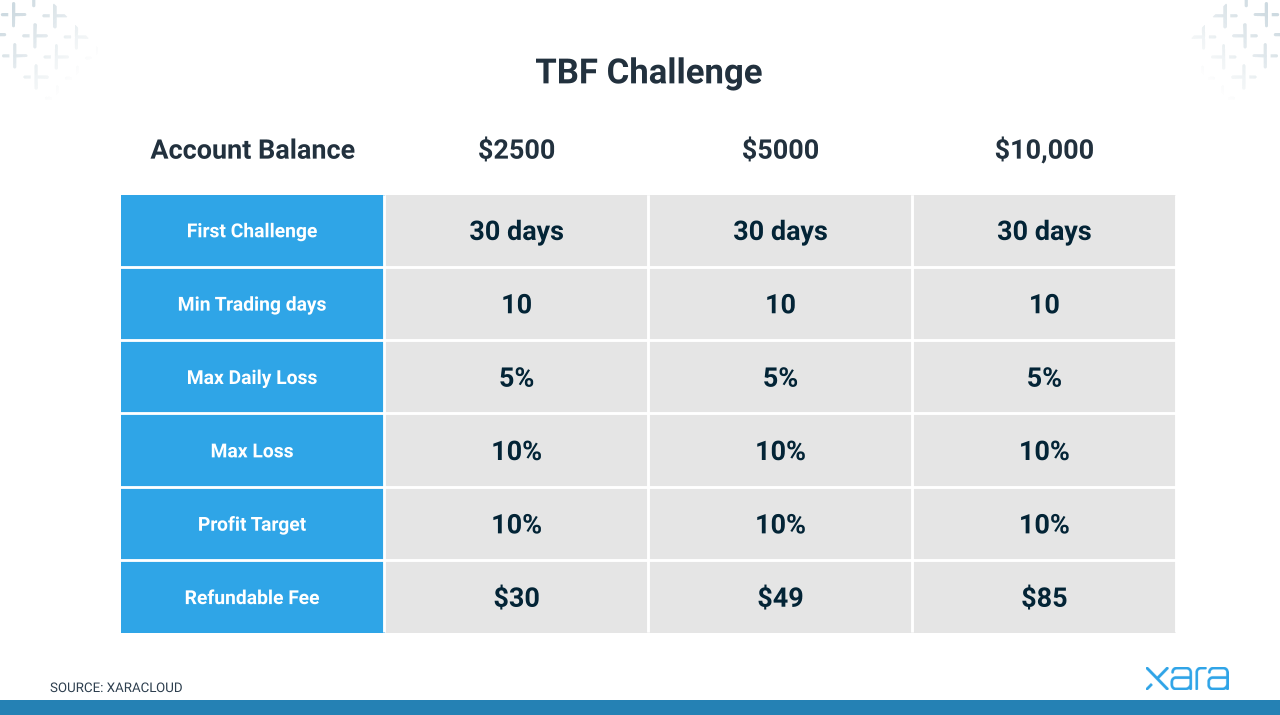 TBF Challenge

| Account Balance | \$2500 | \$5000 | \$10,000 |
|---|---|---|---|
| First Challenge | 30 days | 30 days | 30 days |
| Min Trading days | 10 | 10 | 10 |
| Max Daily Loss | 5% | 5% | 5% |
| Max Loss | 10% | 10% | 10% |
| Profit Target | 10% | 10% | 10% |
| Refundable Fee | \$30 | \$49 | \$85 |

SOURCE: XARACLOUD

xara